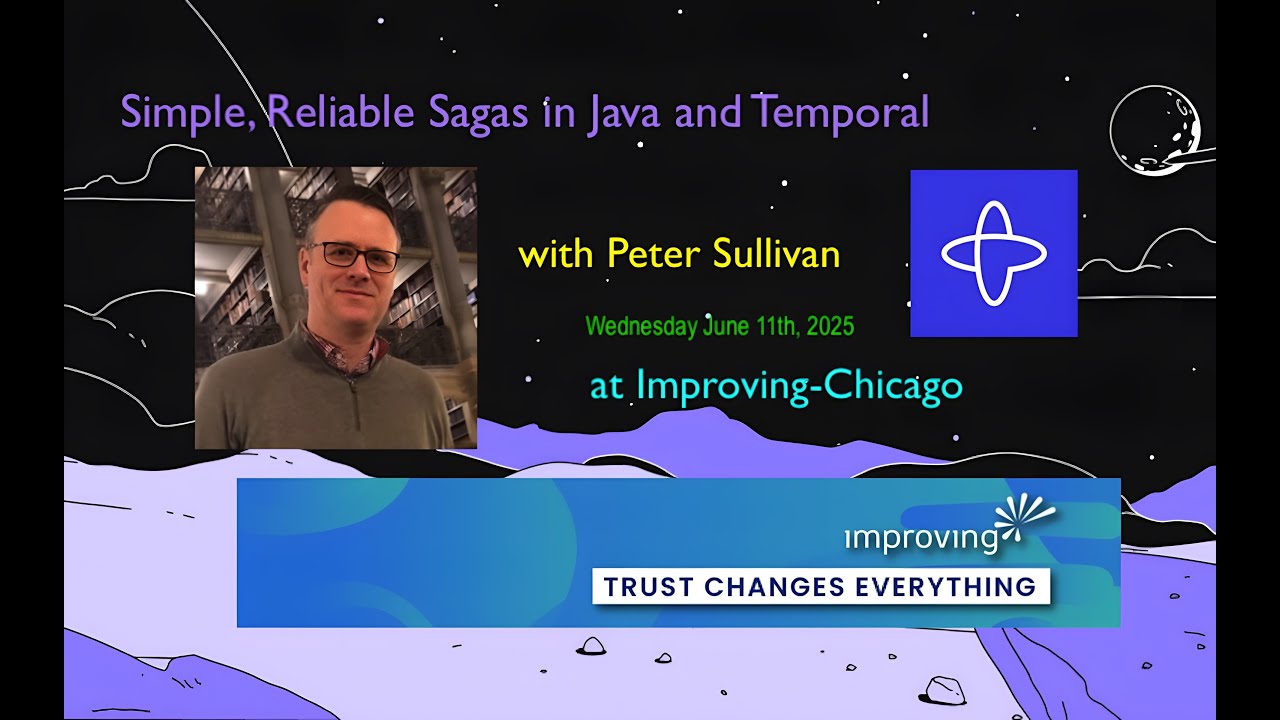 Simple, Reliable Sagas in Java and Temporal

with Peter Sullivan

Wednesday June 11th, 2025

at Improving-Chicago

improving

TRUST CHANGES EVERYTHING